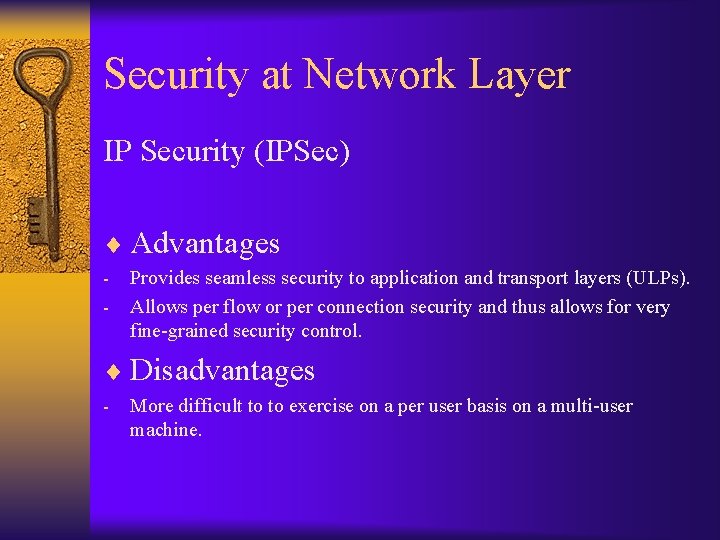 Security at Network Layer

IP Security (IPSec)

♦ Advantages

- Provides seamless security to application and transport layers (ULPs).
- Allows per flow or per connection security and thus allows for very fine-grained security control.

♦ Disadvantages

- More difficult to to exercise on a per user basis on a multi-user machine.